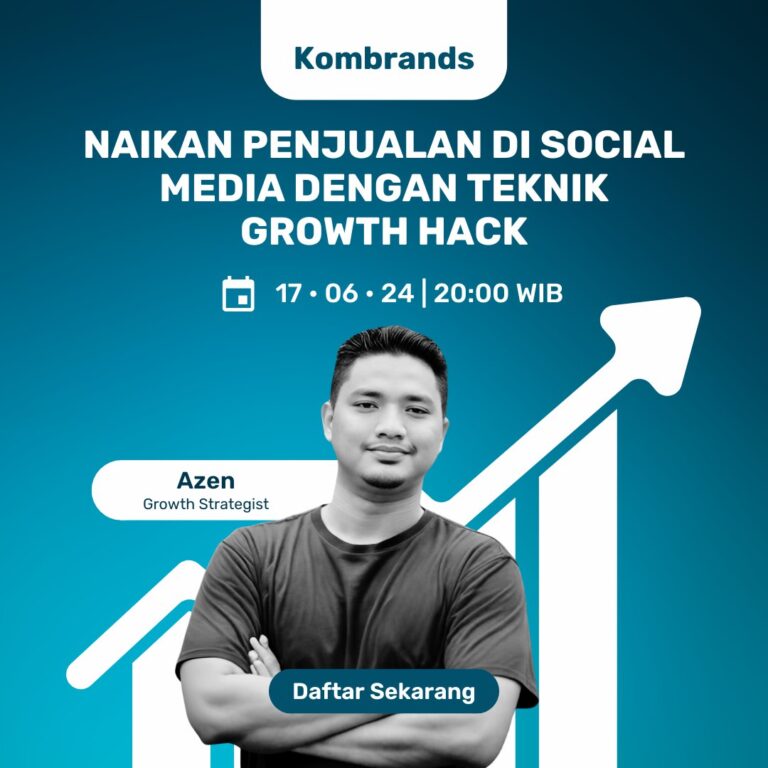 Kombrands

NAIKAN PENJUALAN DI SOCIAL MEDIA DENGAN TEKNIK GROWTH HACK

17 • 06 • 24 | 20:00 WIB

Azen
Growth Strategist

Daftar Sekarang